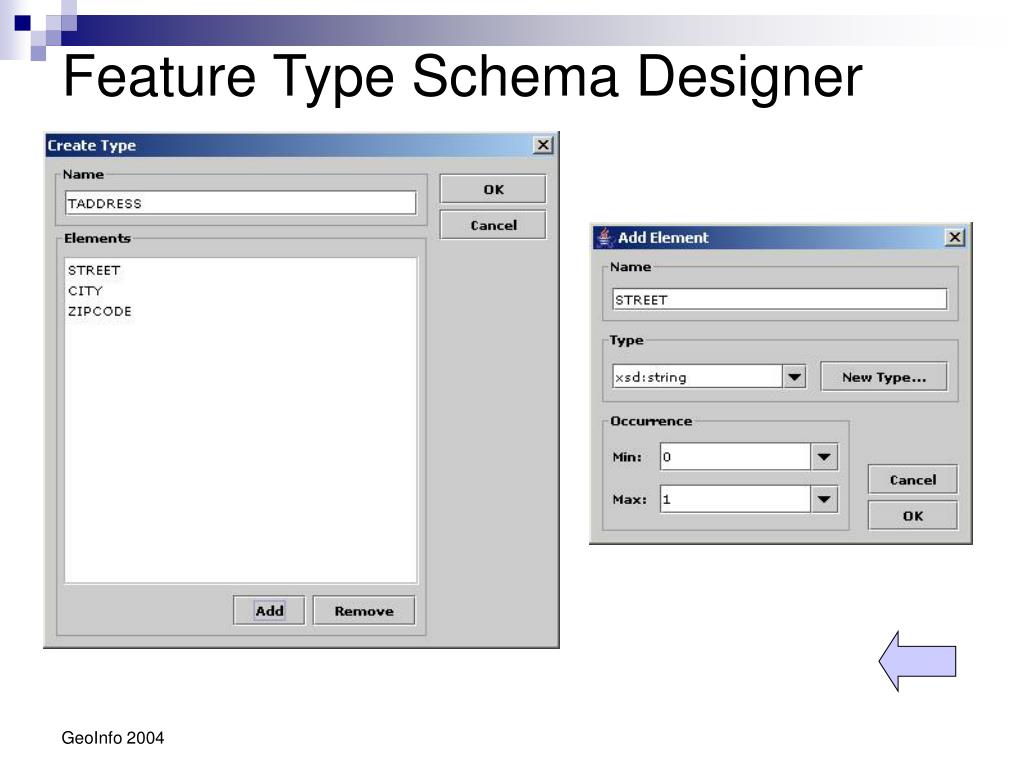 Feature Type Schema Designer

Create Type

Name

TADDRESS

OK

Cancel

Elements

STREET
CITY
ZIPCODE

Add

Remove

Add Element

Name

STREET

Type

xsd:string

New Type...

Occurrence

Min: 0

Max: 1

Cancel

OK

GeoInfo 2004